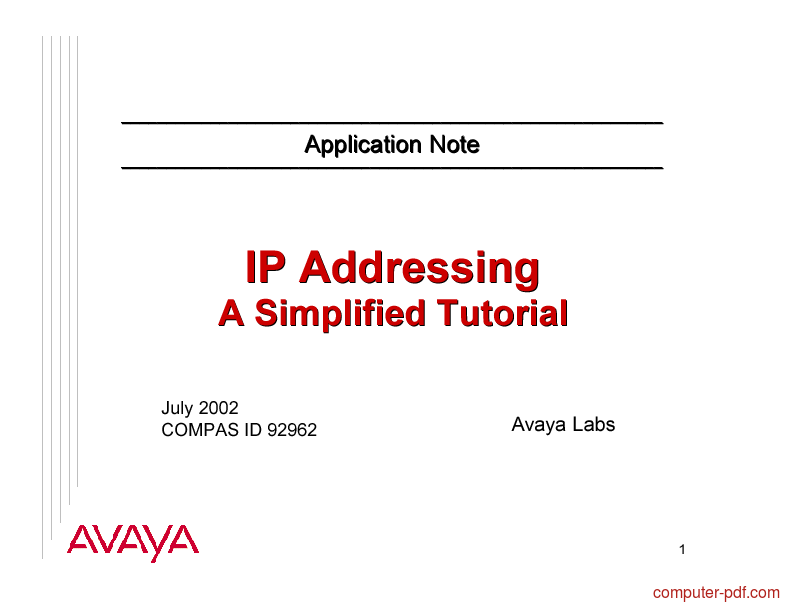 Application Note

IP Addressing
A Simplified Tutorial

July 2002
COMPAS ID 92962

Avaya Labs

AVAYA

1

computer-pdf.com